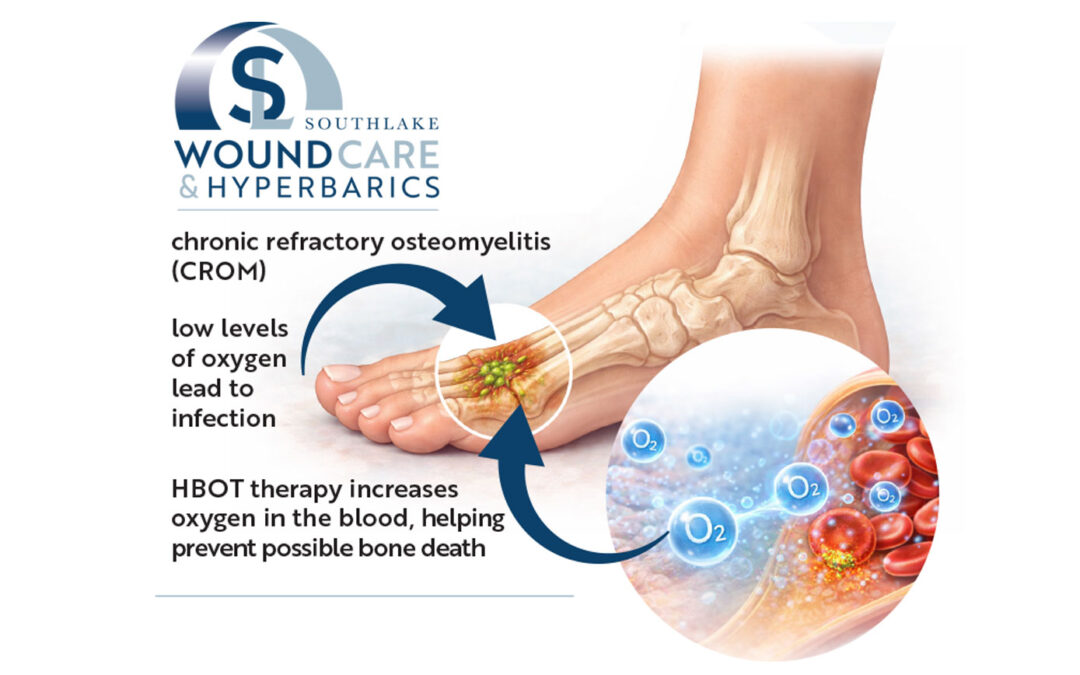 SL
SOUTHLAKE
WOUNDCARE
& HYPERBARICS

chronic refractory osteomyelitis (CROM)

low levels of oxygen lead to infection

HBOT therapy increases oxygen in the blood, helping prevent possible bone death

$O_2$
$O_2$
$O_2$
$O_2$
$O_2$
$O_2$